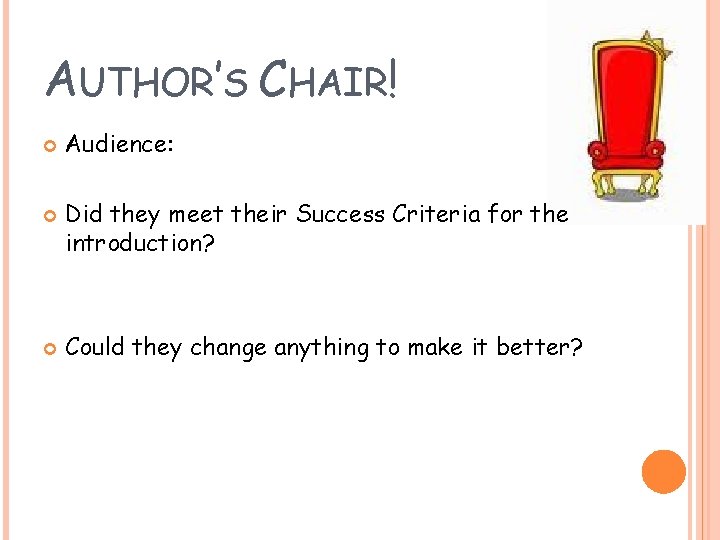 AUTHOR'S CHAIR!

Audience:

Did they meet their Success Criteria for the introduction?

Could they change anything to make it better?